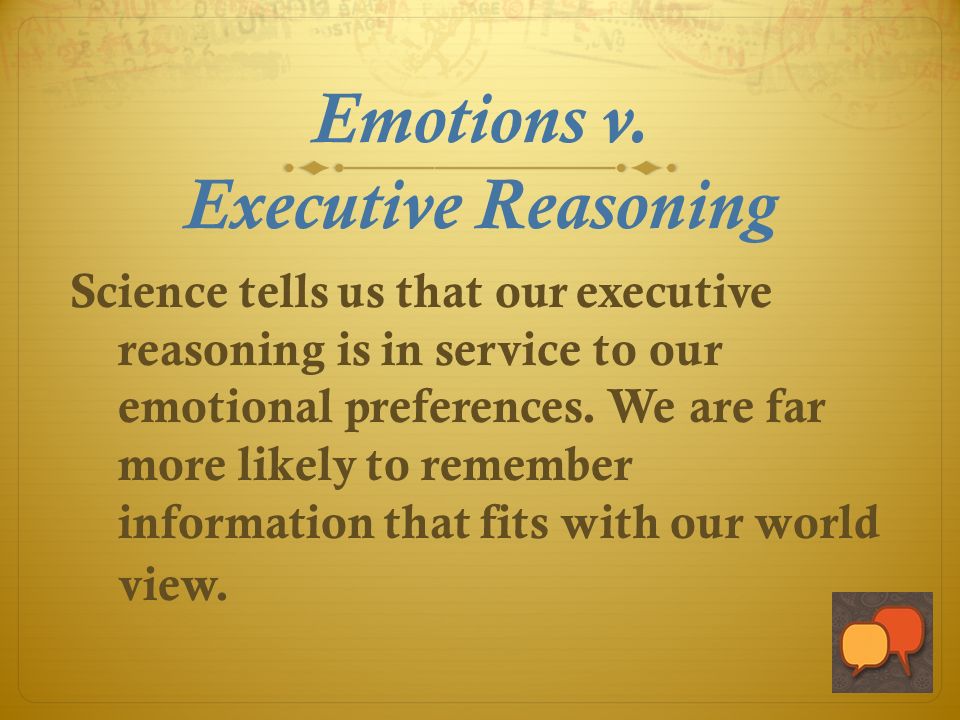 Emotions v.
Executive Reasoning

Science tells us that our executive reasoning is in service to our emotional preferences. We are far more likely to remember information that fits with our world view.